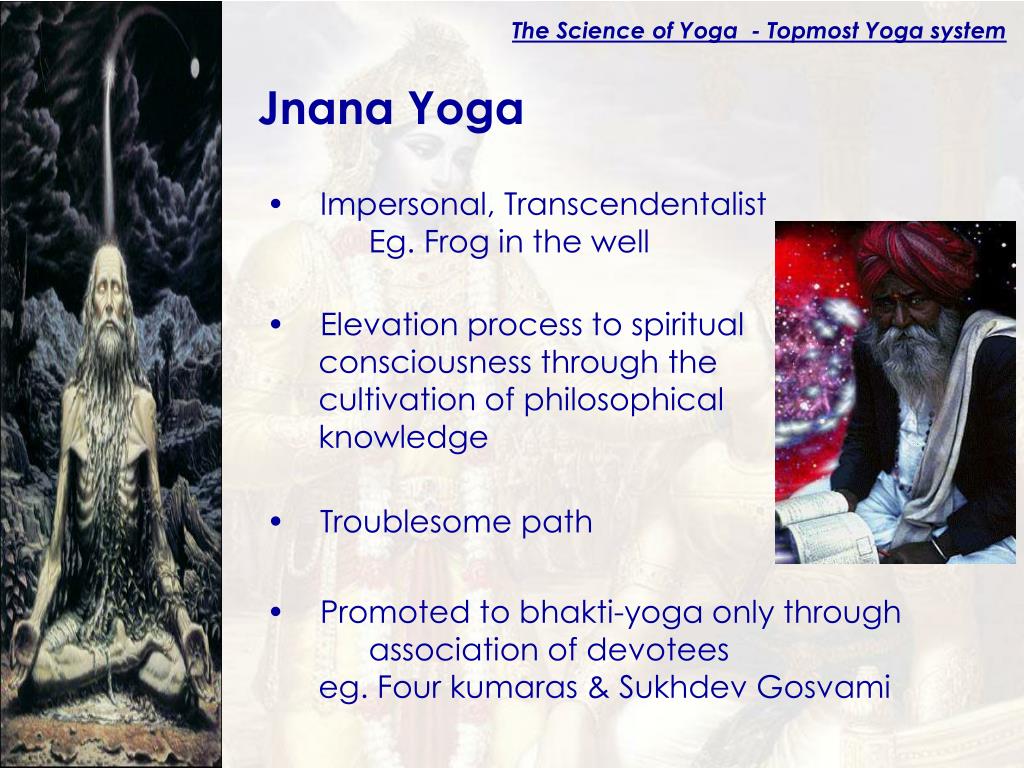 The Science of Yoga - Topmost Yoga system

Jnana Yoga

• Impersonal, Transcendentalist
Eg. Frog in the well

• Elevation process to spiritual consciousness through the cultivation of philosophical knowledge

• Troublesome path

• Promoted to bhakti-yoga only through association of devotees
eg. Four kumaras & Sukhdev Gosvami